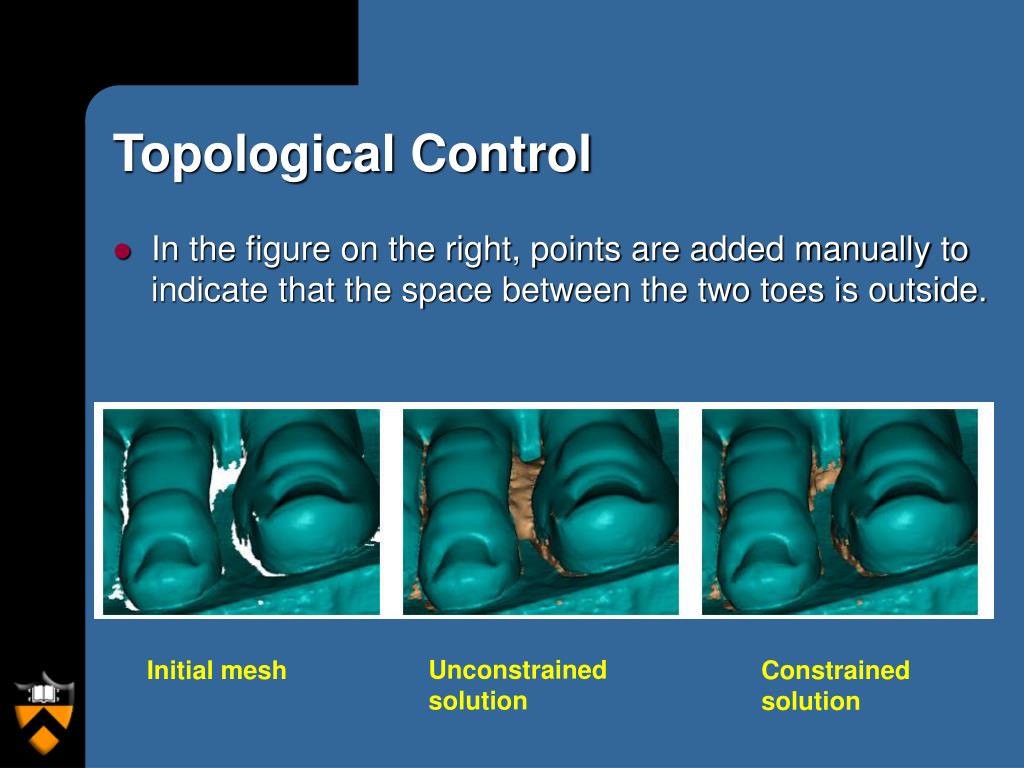 Topological Control

In the figure on the right, points are added manually to indicate that the space between the two toes is outside.

Initial mesh

Unconstrained solution

Constrained solution